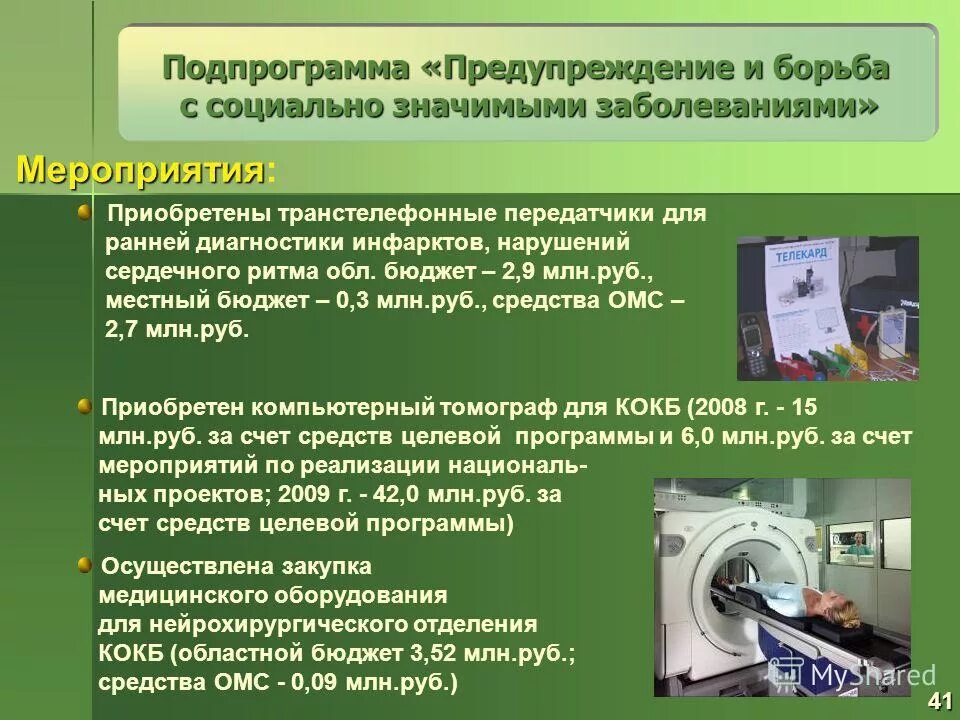 Подпрограмма «Предупреждение и борьба с социально значимыми заболеваниями»

Мероприятия:

Приобретены транстелефонные передатчики для ранней диагностики инфарктов, нарушений сердечного ритма обл. бюджет – 2,9 млн.руб., местный бюджет – 0,3 млн.руб., средства ОМС – 2,7 млн.руб.

ТЕЛЕКАРД

Приобретен компьютерный томограф для КОКБ (2008 г. - 15 млн.руб. за счет средств целевой программы и 6,0 млн.руб. за счет мероприятий по реализации национальных проектов; 2009 г. - 42,0 млн.руб. за счет средств целевой программы)

Осуществлена закупка медицинского оборудования для нейрохирургического отделения КОКБ (областной бюджет 3,52 млн.руб.; средства ОМС - 0,09 млн.руб.)

MyShared

41